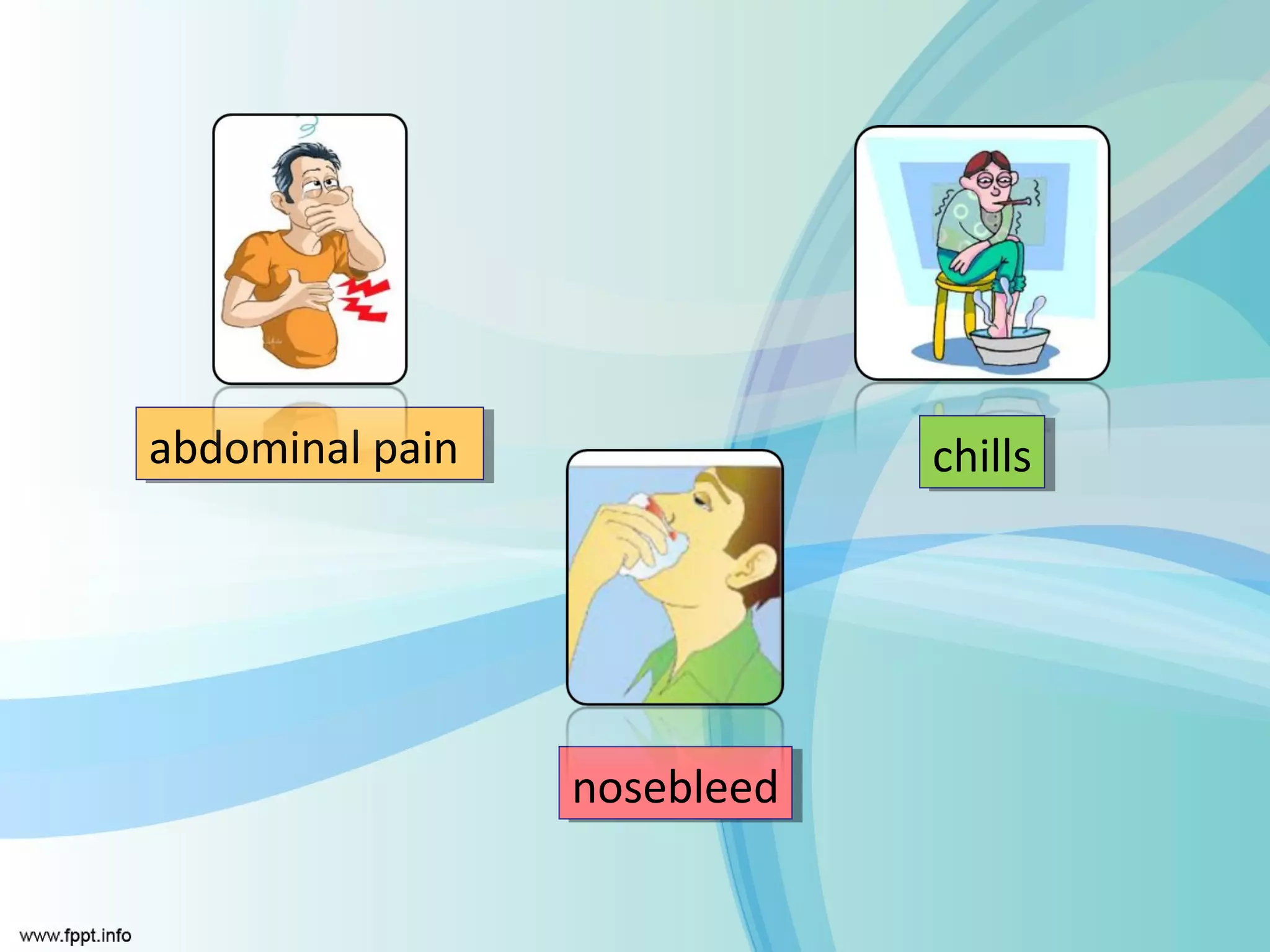 abdominal pain

chills

nosebleed

www.fppt.info